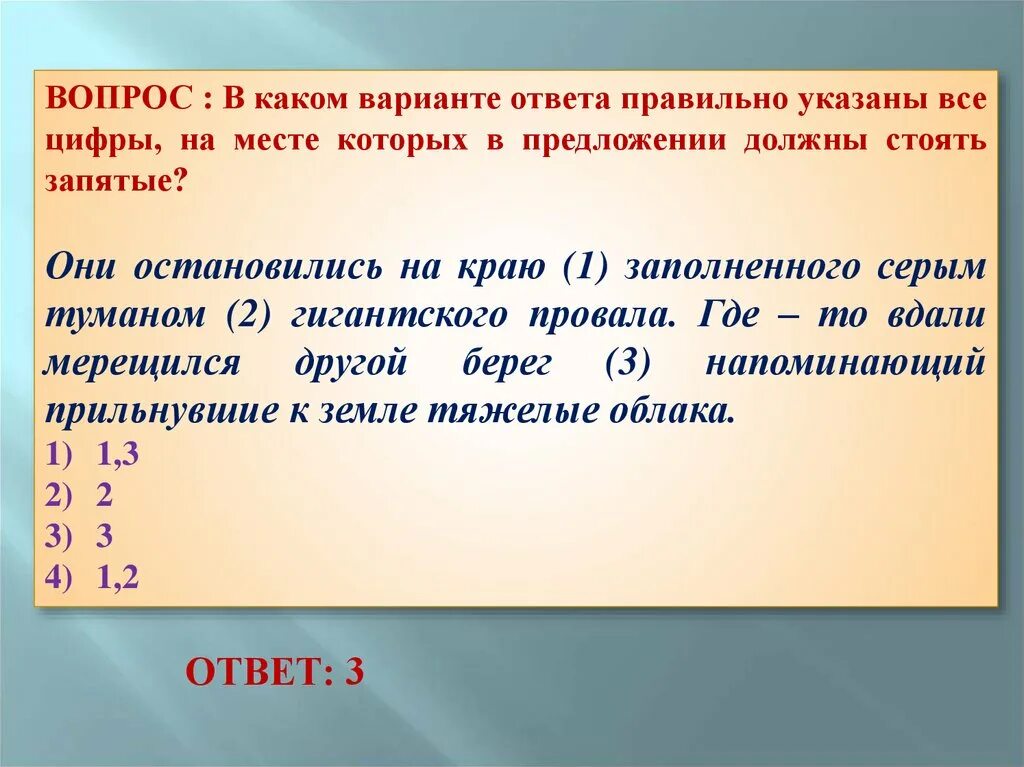 ВОПРОС : В каком варианте ответа правильно указаны все цифры, на месте которых в предложении должны стоять запятые?

Они остановились на краю (1) заполненного серым туманом (2) гигантского провала. Где – то вдали мерещился другой берег (3) напоминающий прильнувшие к земле тяжелые облака.

1) 1,3
2) 2
3) 3
4) 1,2

ОТВЕТ: 3